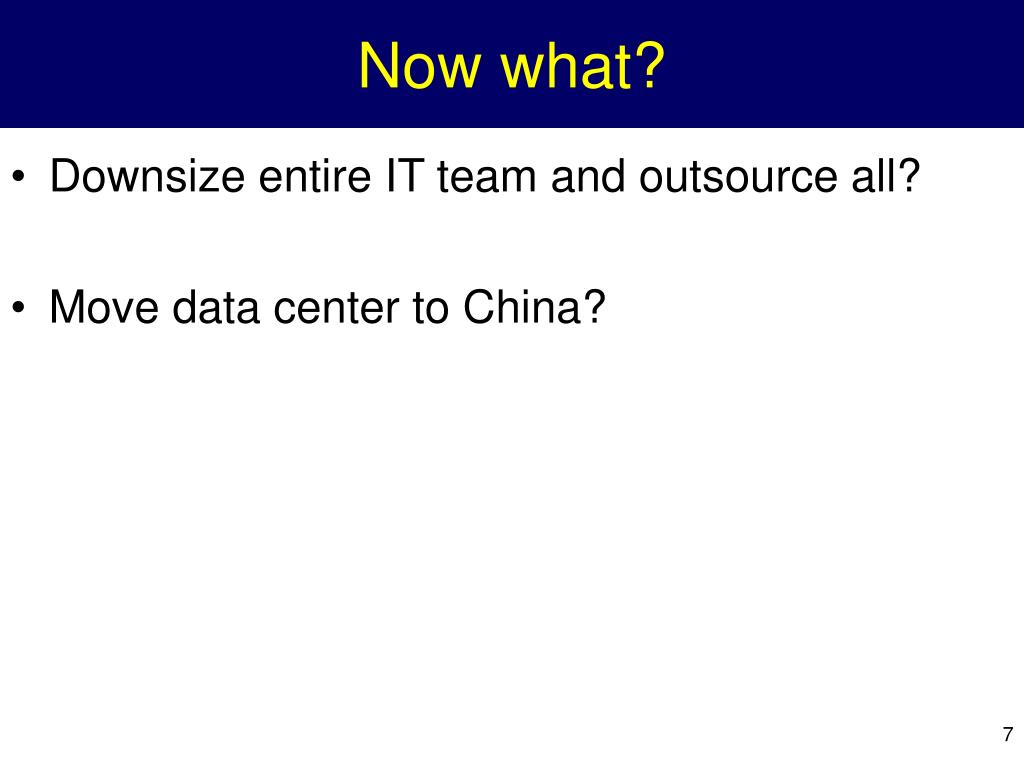 Now what?

• Downsize entire IT team and outsource all?

• Move data center to China?

7